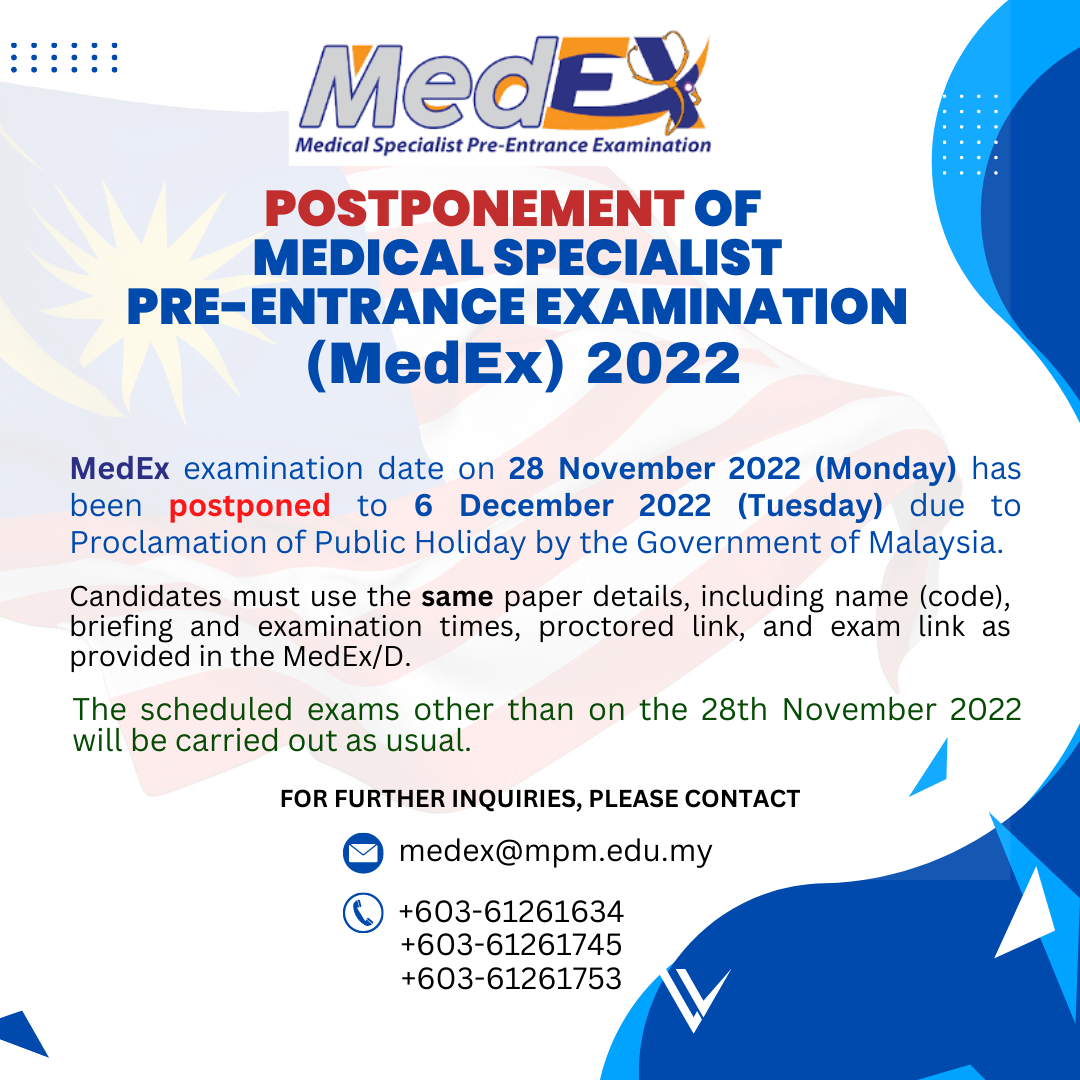 MedEx
Medical Specialist Pre-Entrance Examination

POSTPONEMENT OF MEDICAL SPECIALIST PRE-ENTRANCE EXAMINATION (MedEx) 2022

MedEx examination date on 28 November 2022 (Monday) has been postponed to 6 December 2022 (Tuesday) due to Proclamation of Public Holiday by the Government of Malaysia.

Candidates must use the same paper details, including name (code), briefing and examination times, proctored link, and exam link as provided in the MedEx/D.

The scheduled exams other than on the 28th November 2022 will be carried out as usual.

FOR FURTHER INQUIRIES, PLEASE CONTACT

medex@mpm.edu.my

+603-61261634
+603-61261745
+603-61261753